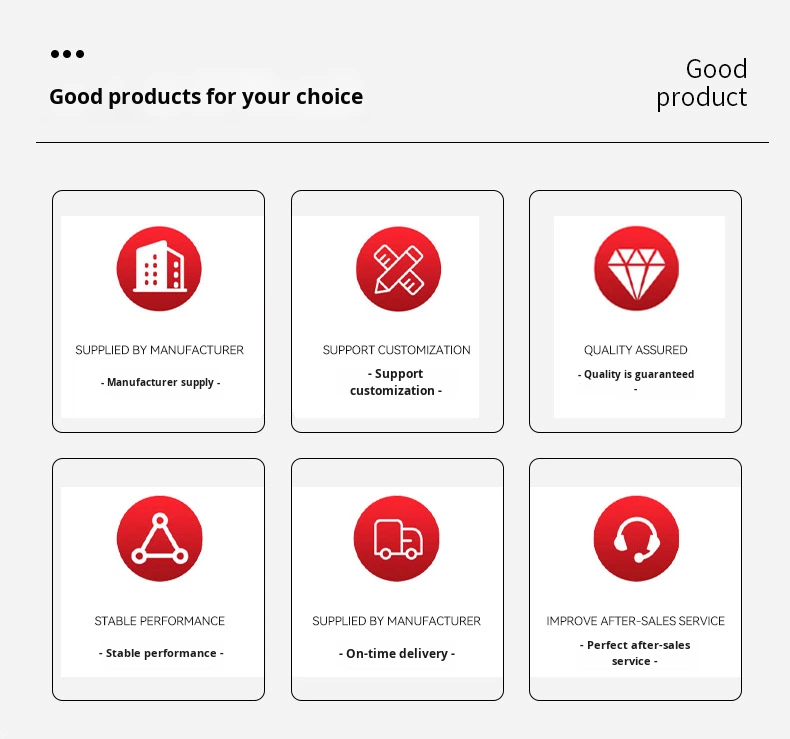 •••
Good products for your choice

Good product

SUPPLIED BY MANUFACTURER
- Manufacturer supply -

SUPPORT CUSTOMIZATION
- Support customization -

QUALITY ASSURED
- Quality is guaranteed -

STABLE PERFORMANCE
- Stable performance -

SUPPLIED BY MANUFACTURER
- On-time delivery -

IMPROVE AFTER-SALES SERVICE
- Perfect after-sales service -